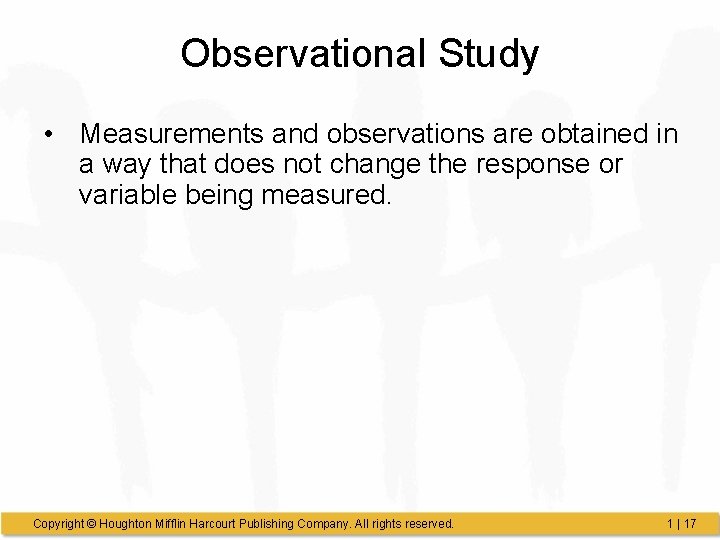 Observational Study

• Measurements and observations are obtained in a way that does not change the response or variable being measured.

Copyright © Houghton Mifflin Harcourt Publishing Company. All rights reserved.

1 | 17